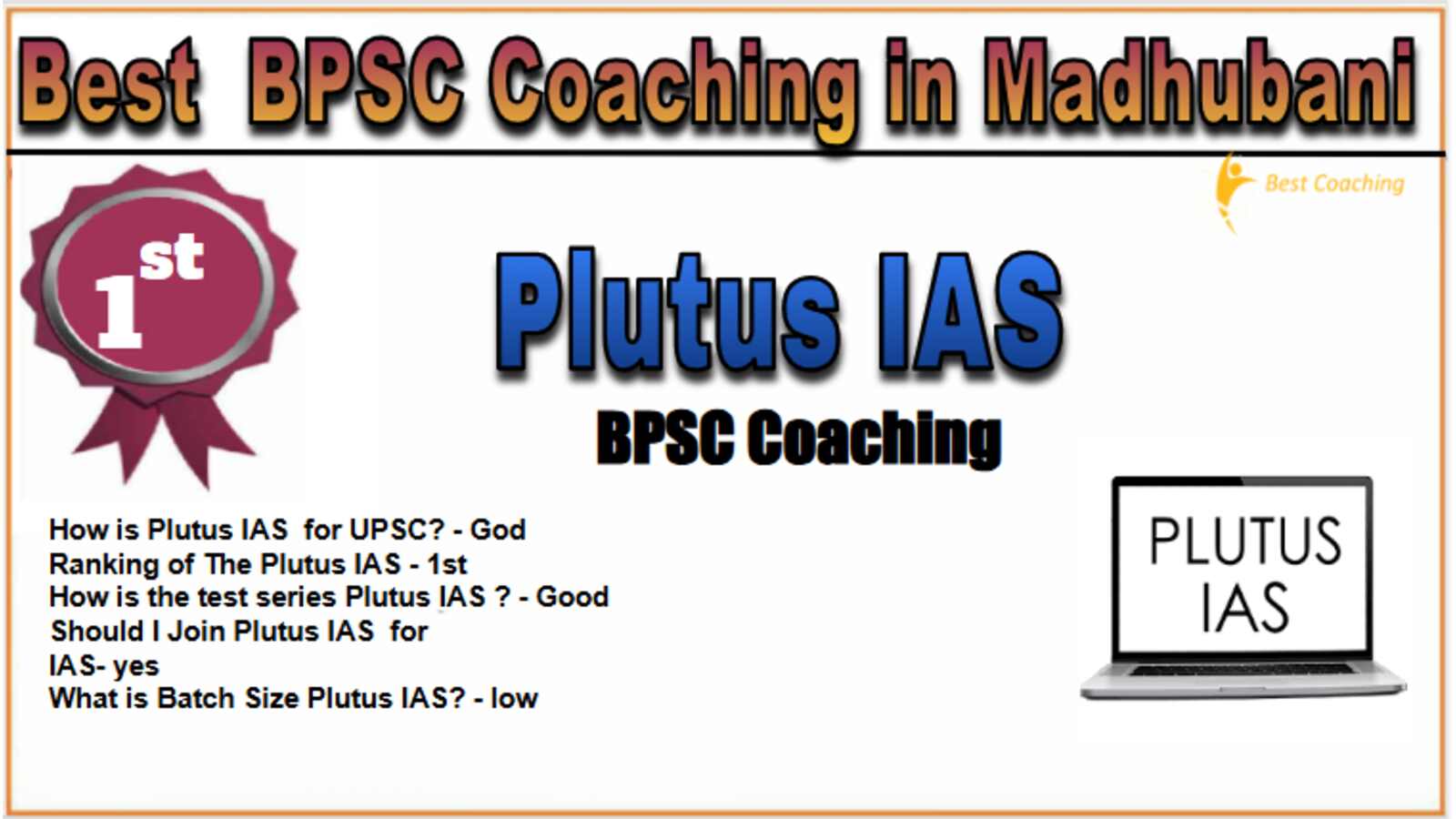 Best BPSC Coaching in Madhubani

Best Coaching

1st

Plutus IAS

BPSC Coaching

How is Plutus IAS for UPSC? - God
Ranking of The Plutus IAS - 1st
How is the test series Plutus IAS ? - Good
Should I Join Plutus IAS for IAS- yes
What is Batch Size Plutus IAS? - low

PLUTUS IAS